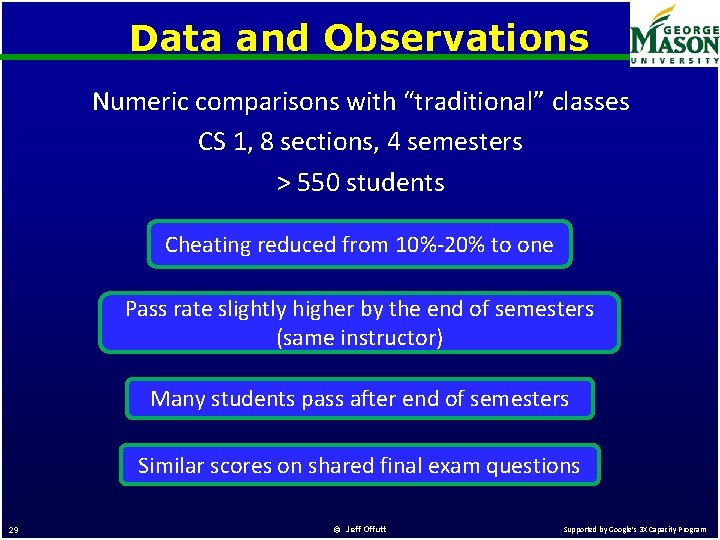 Data and Observations

GEORGE MASON UNIVERSITY

Numeric comparisons with “traditional” classes

CS 1, 8 sections, 4 semesters

> 550 students

Cheating reduced from 10%-20% to one

Pass rate slightly higher by the end of semesters (same instructor)

Many students pass after end of semesters

Similar scores on shared final exam questions

29

© Jeff Offutt

Supported by Google's 3X Capacity Program